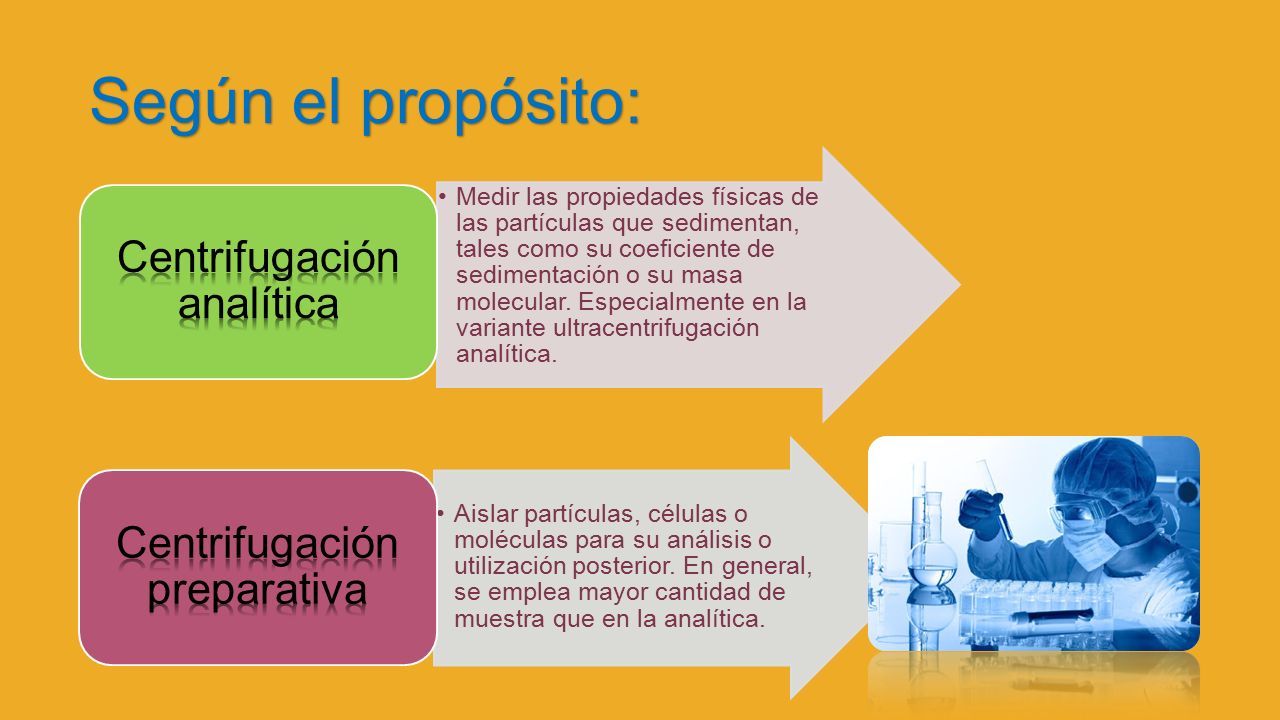 Según el propósito:

Centrifugación analítica

• Medir las propiedades físicas de las partículas que sedimentan, tales como su coeficiente de sedimentación o su masa molecular. Especialmente en la variante ultracentrifugación analítica.

Centrifugación preparativa

• Aislar partículas, células o moléculas para su análisis o utilización posterior. En general, se emplea mayor cantidad de muestra que en la analítica.